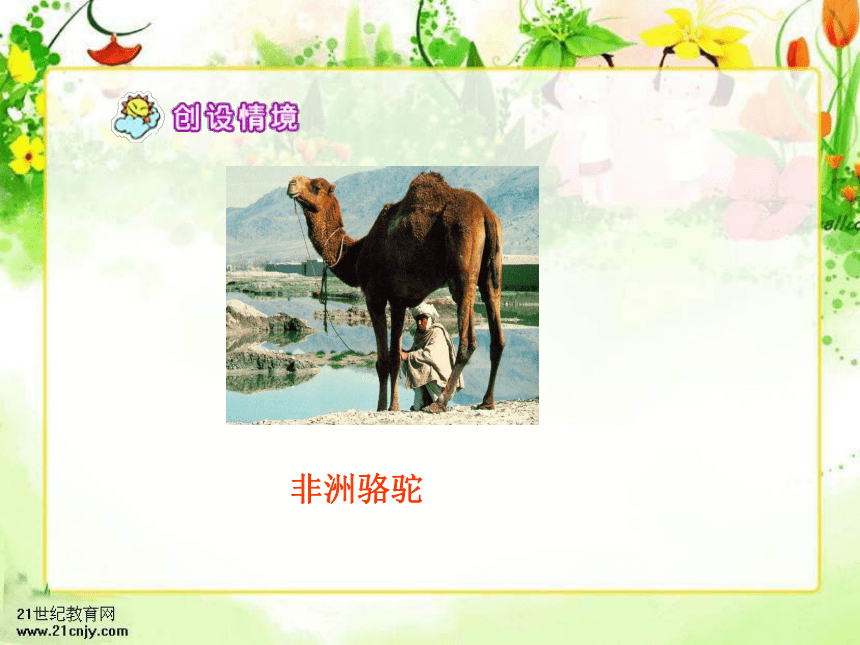 创设情境

非洲骆驼

21世纪教育网
www.21cnjy.com